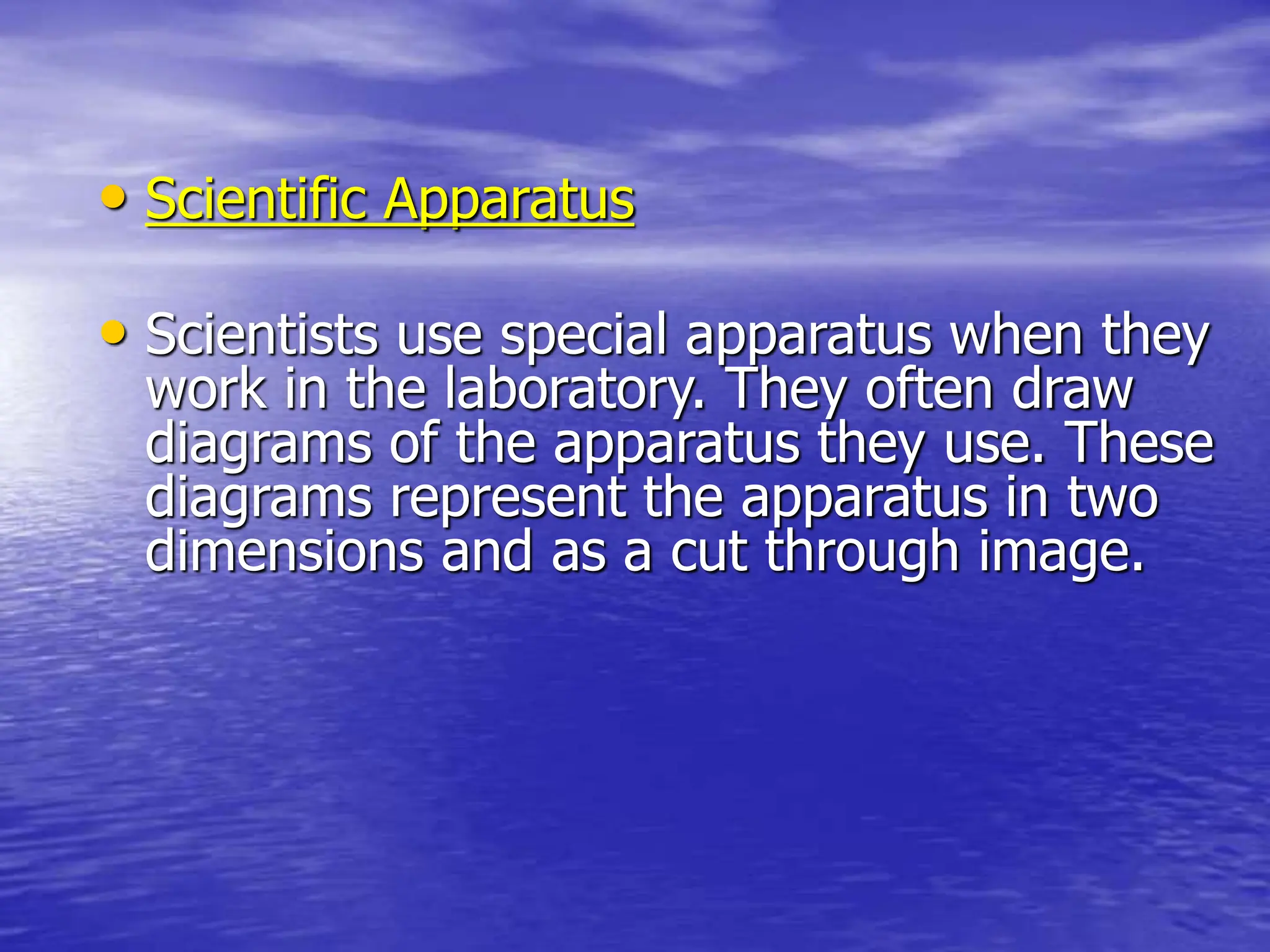 • Scientific Apparatus

• Scientists use special apparatus when they work in the laboratory. They often draw diagrams of the apparatus they use. These diagrams represent the apparatus in two dimensions and as a cut through image.